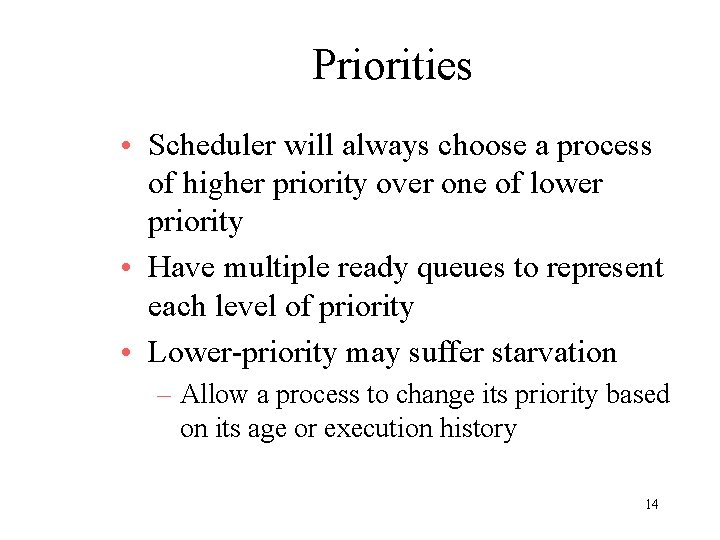 Priorities

• Scheduler will always choose a process of higher priority over one of lower priority

• Have multiple ready queues to represent each level of priority

• Lower-priority may suffer starvation

– Allow a process to change its priority based on its age or execution history

14